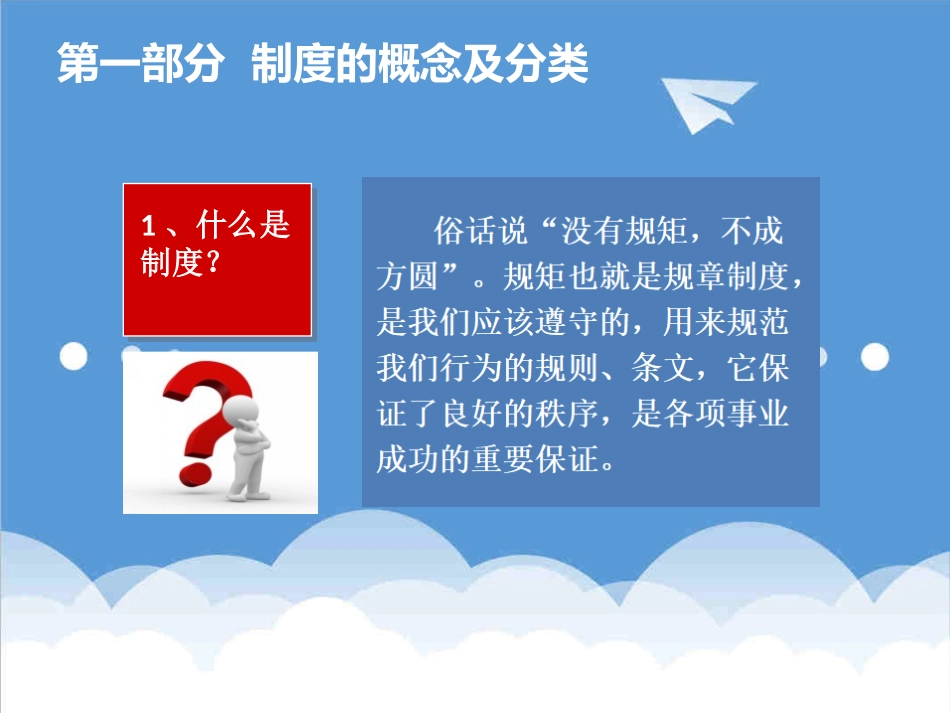 第一部分 制度的概念及分类

1、什么是制度?

俗话说“没有规矩，不成方圆”。规矩也就是规章制度，是我们应该遵守的，用来规范我们行为的规则、条文，它保证了良好的秩序，是各项事业成功的重要保证。